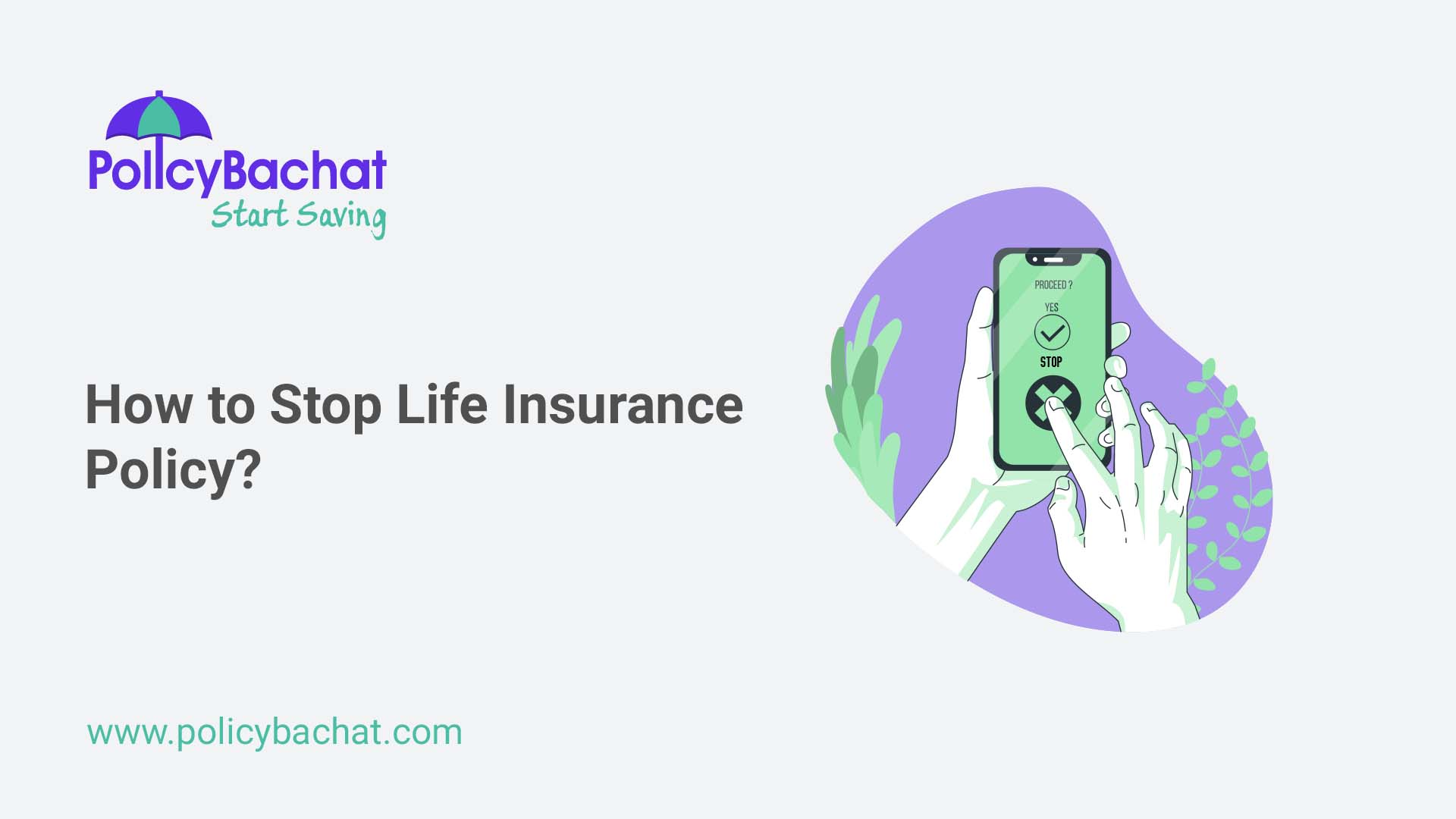 PolicyBachat
Start Saving

How to Stop Life Insurance Policy?

PROCEED ?
YES
STOP

www.policybachat.com